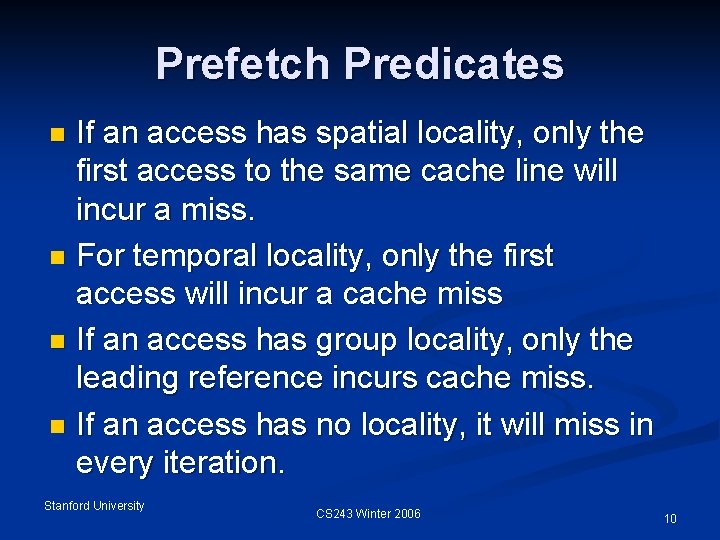 Prefetch Predicates

- If an access has spatial locality, only the first access to the same cache line will incur a miss.
- For temporal locality, only the first access will incur a cache miss
- If an access has group locality, only the leading reference incurs cache miss.
- If an access has no locality, it will miss in every iteration.

Stanford University

CS243 Winter 2006

10